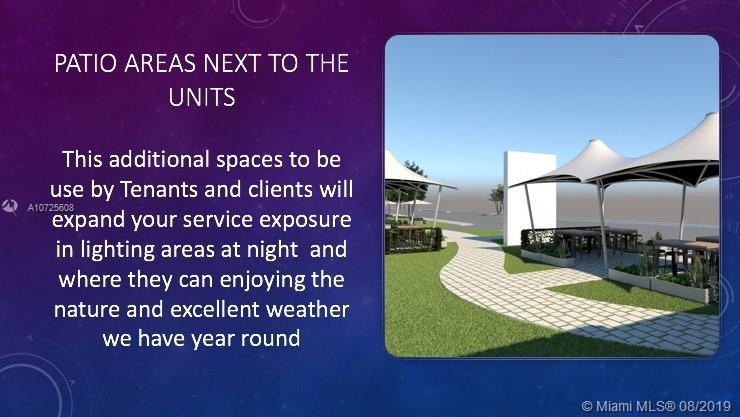 PATIO AREAS NEXT TO THE UNITS

This additional spaces to be use by Tenants and clients will expand your service exposure in lighting areas at night and where they can enjoying the nature and excellent weather we have year round

A10725608

© Miami MLS® 08/2019